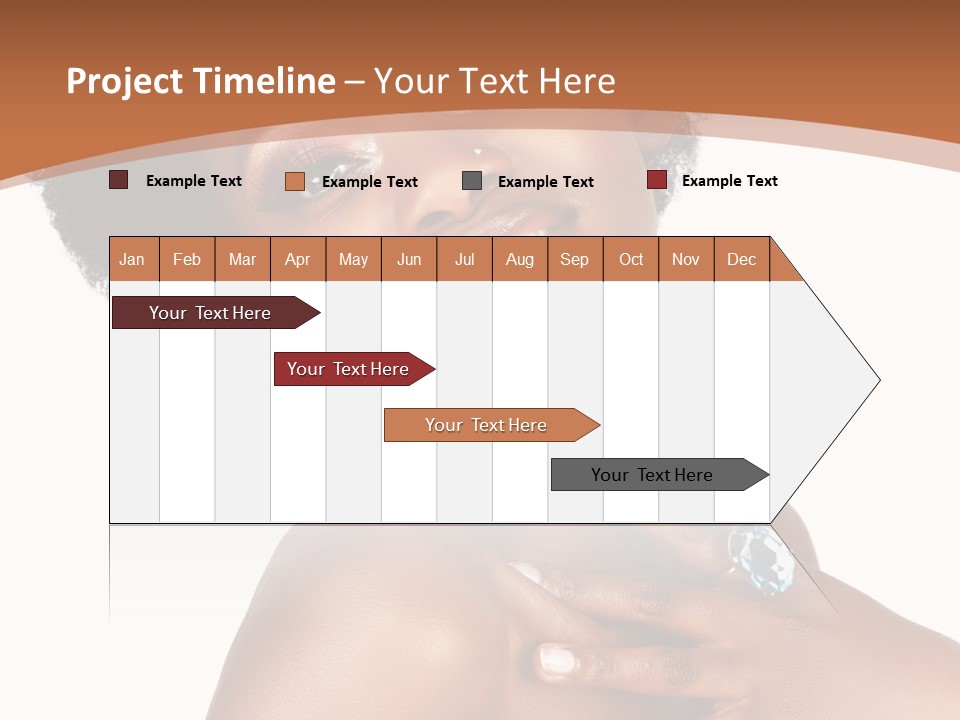 Project Timeline – Your Text Here

Example Text
Example Text
Example Text
Example Text

| Jan | Feb | Mar | Apr | May | Jun | Jul | Aug | Sep | Oct | Nov | Dec |
|---|---|---|---|---|---|---|---|---|---|---|---|

Your Text Here
Your Text Here
Your Text Here
Your Text Here